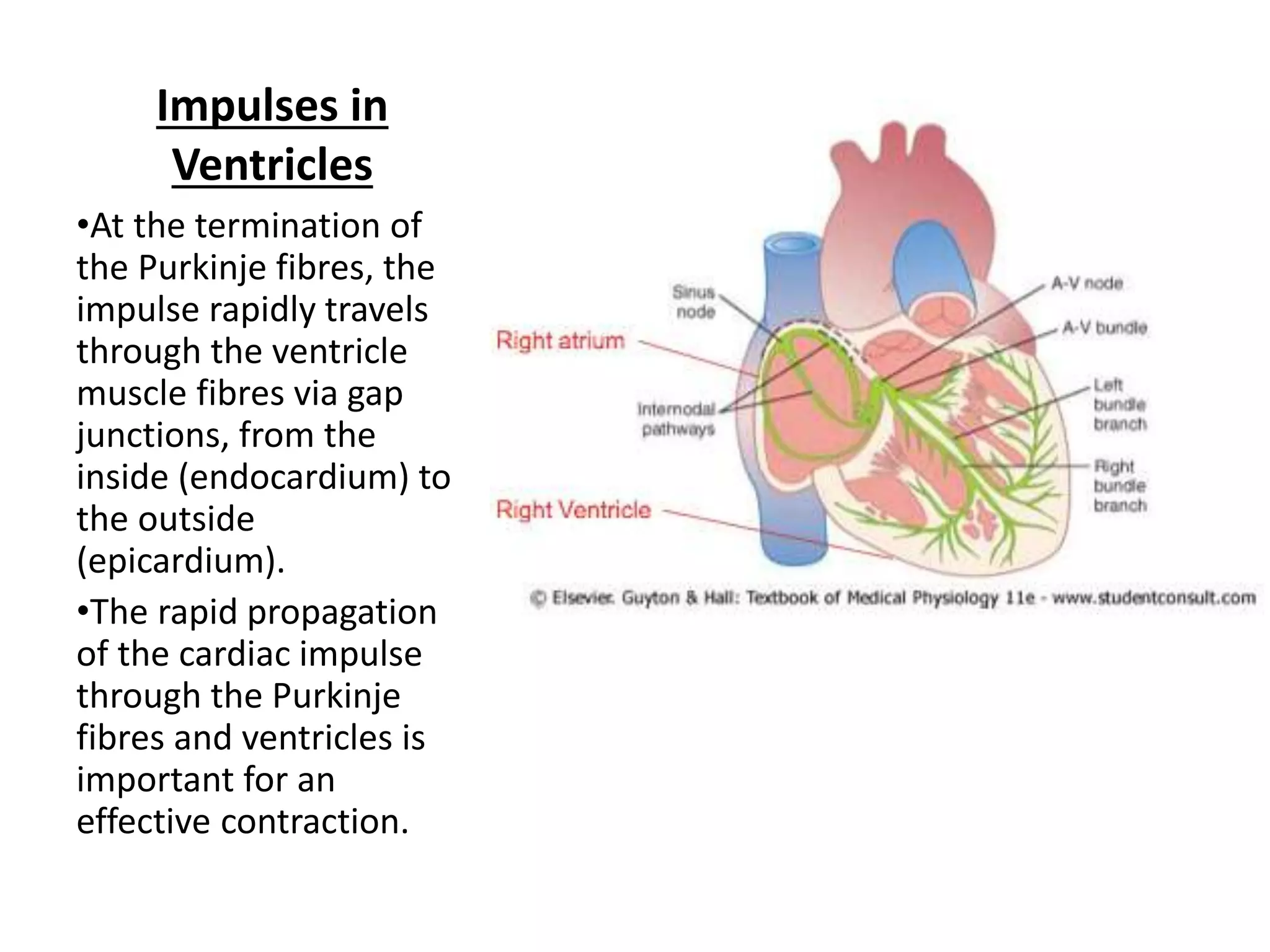 Impulses in Ventricles

•At the termination of the Purkinje fibres, the impulse rapidly travels through the ventricle muscle fibres via gap junctions, from the inside (endocardium) to the outside (epicardium).

•The rapid propagation of the cardiac impulse through the Purkinje fibres and ventricles is important for an effective contraction.

Sinus node
Right atrium
Internodal pathways
Right Ventricle
A-V node
A-V bundle
Left bundle branch
Right bundle branch

© Elsevier. Guyton & Hall: Textbook of Medical Physiology 11e - www.studentconsult.com